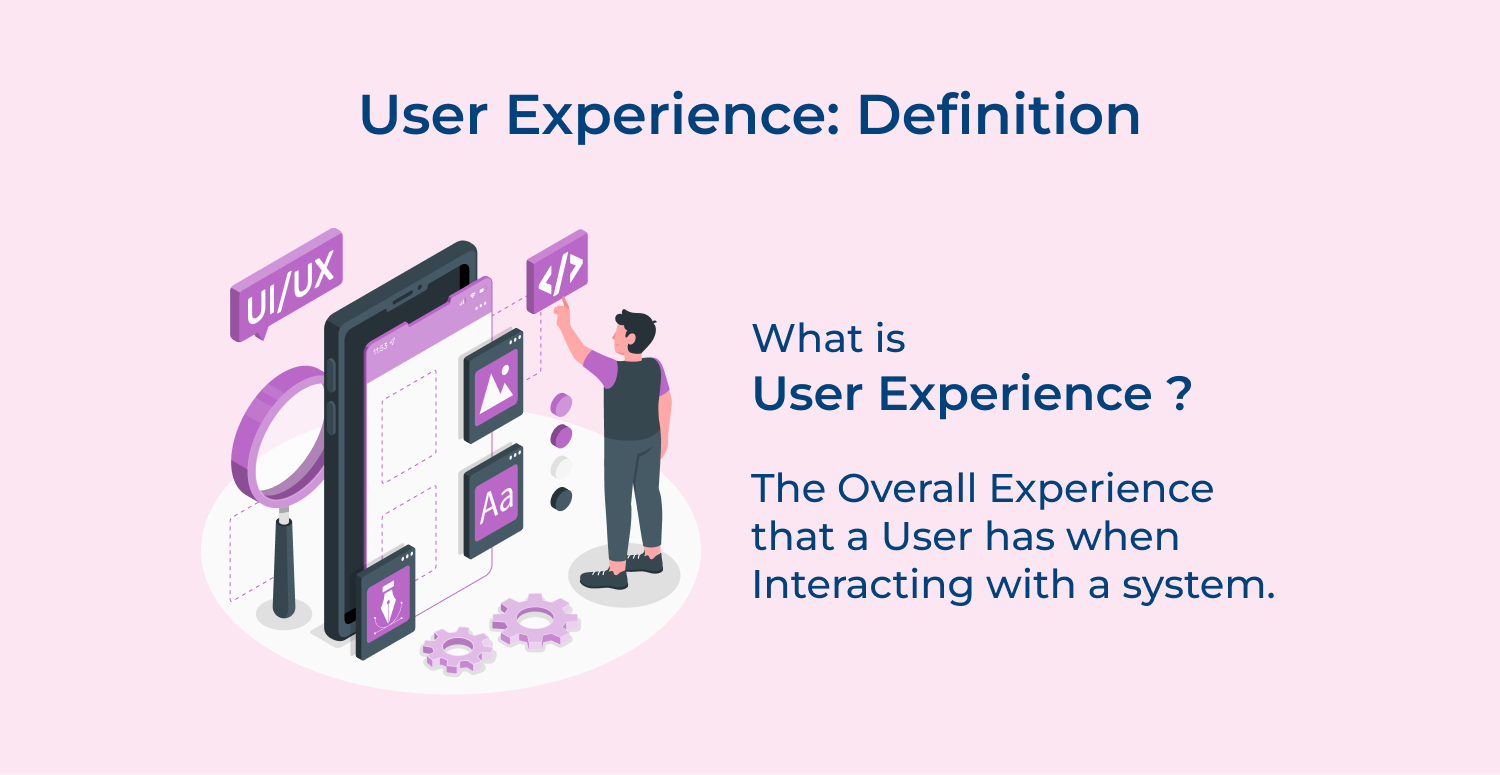 User Experience: Definition

UI/UX

</>

11:53

Aa

What is
User Experience ?

The Overall Experience that a User has when Interacting with a system.